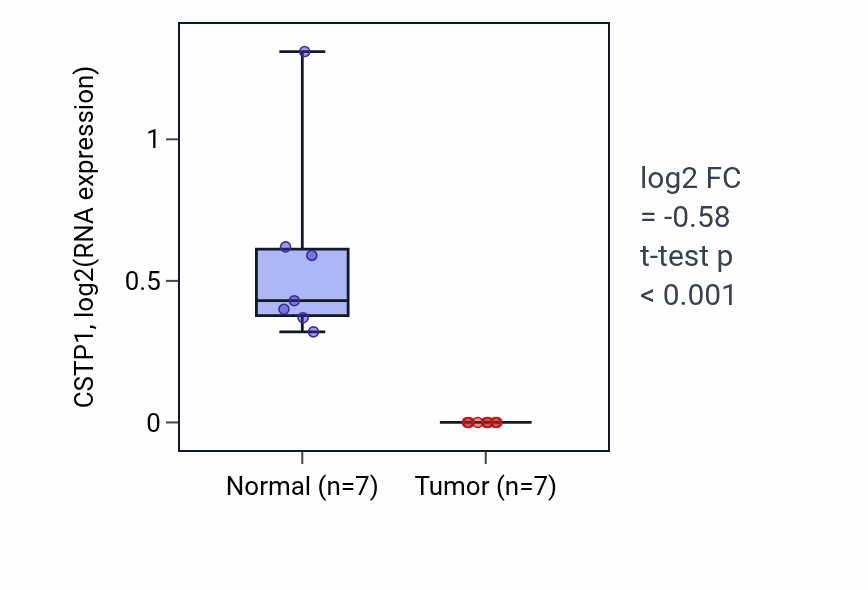 CSTP1, log2(RNA expression)

1

0.5

0

Normal (n=7)

Tumor (n=7)

log2 FC
= -0.58
t-test p
< 0.001